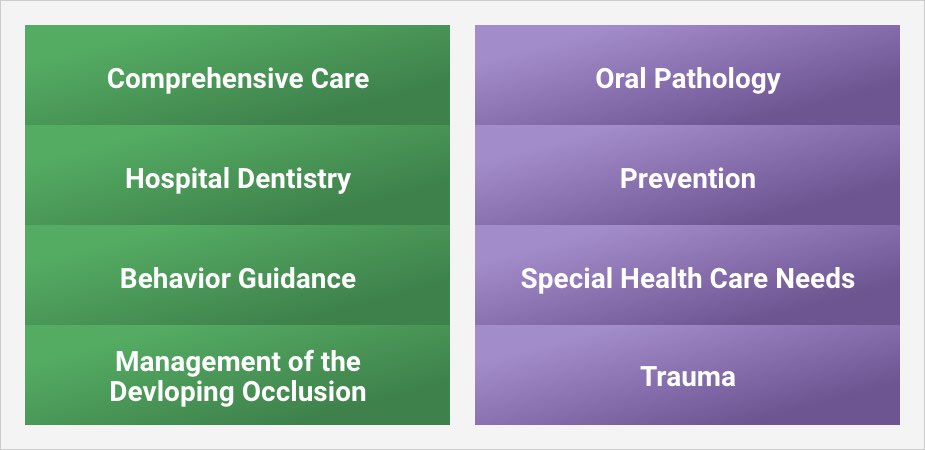 Comprehensive Care

Hospital Dentistry

Behavior Guidance

Management of the Devloping Occlusion

Oral Pathology

Prevention

Special Health Care Needs

Trauma